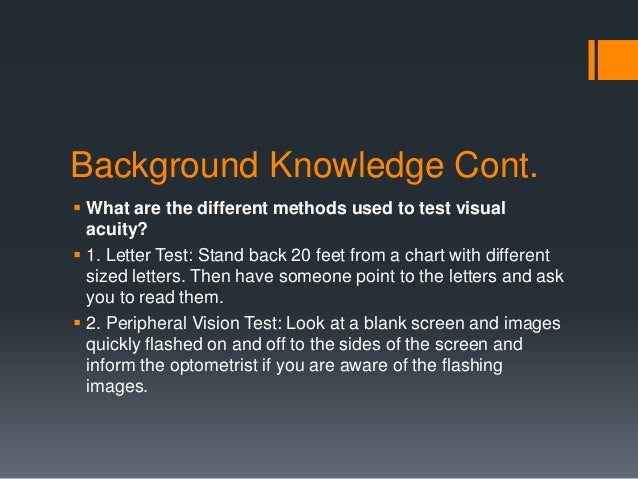 Background Knowledge Cont.

▪ What are the different methods used to test visual acuity?

▪ 1. Letter Test: Stand back 20 feet from a chart with different sized letters. Then have someone point to the letters and ask you to read them.

▪ 2. Peripheral Vision Test: Look at a blank screen and images quickly flashed on and off to the sides of the screen and inform the optometrist if you are aware of the flashing images.